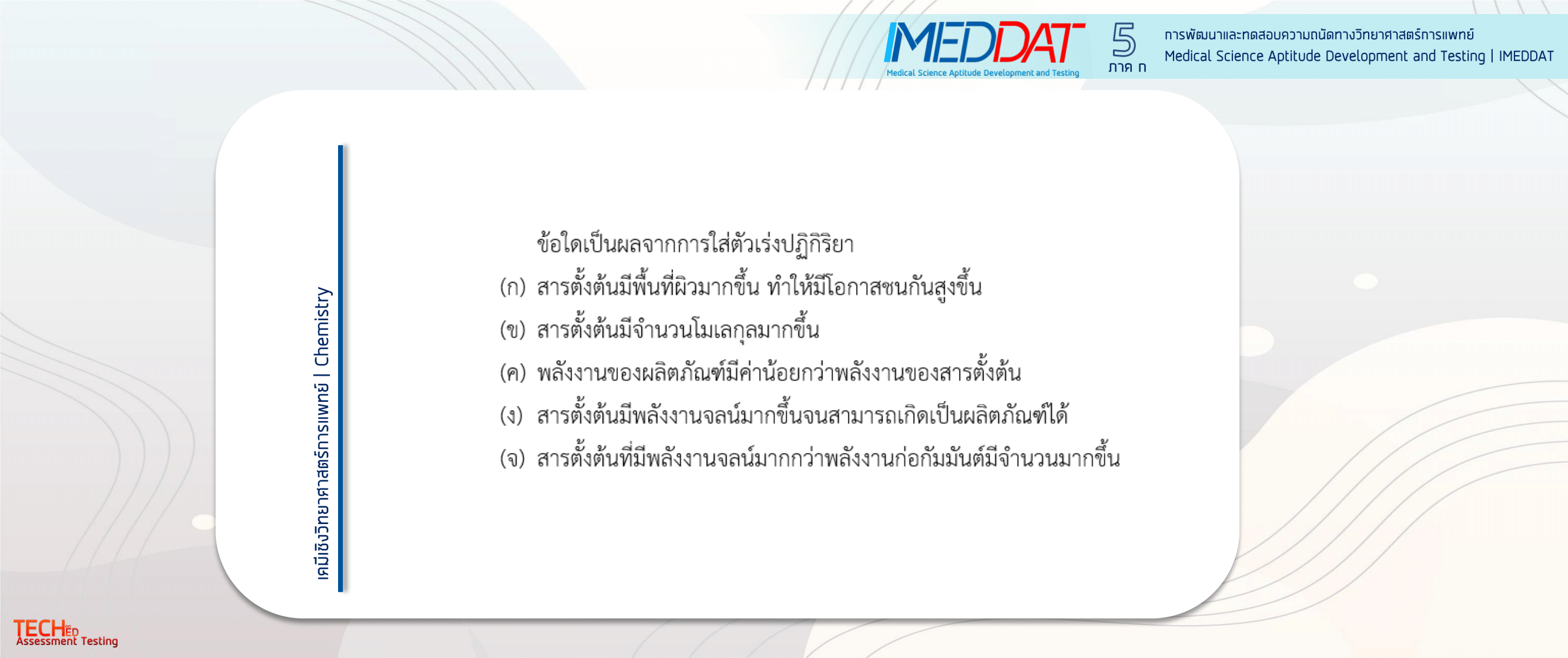 IMEDDAT
Medical Science Aptitude Development and Testing

5
ภาค ก

การพัฒนาและทดสอบความถนัดทางวิทยาศาสตร์การแพทย์
Medical Science Aptitude Development and Testing | IMEDDAT

เคมีเชิงวิทยาศาสตร์การแพทย์ | Chemistry

ข้อใดเป็นผลจากการใส่ตัวเร่งปฏิกิริยา
(ก) สารตั้งต้นมีพื้นที่ผิวมากขึ้น ทำให้มีโอกาสชนกันสูงขึ้น
(ข) สารตั้งต้นมีจำนวนโมเลกุลมากขึ้น
(ค) พลังงานของผลิตภัณฑ์มีค่าน้อยกว่าพลังงานของสารตั้งต้น
(ง) สารตั้งต้นมีพลังงานจลน์มากขึ้นจนสามารถเกิดเป็นผลิตภัณฑ์ได้
(จ) สารตั้งต้นที่มีพลังงานจลน์มากกว่าพลังงานก่อกัมมันต์มีจำนวนมากขึ้น

TECHED
Assessment Testing